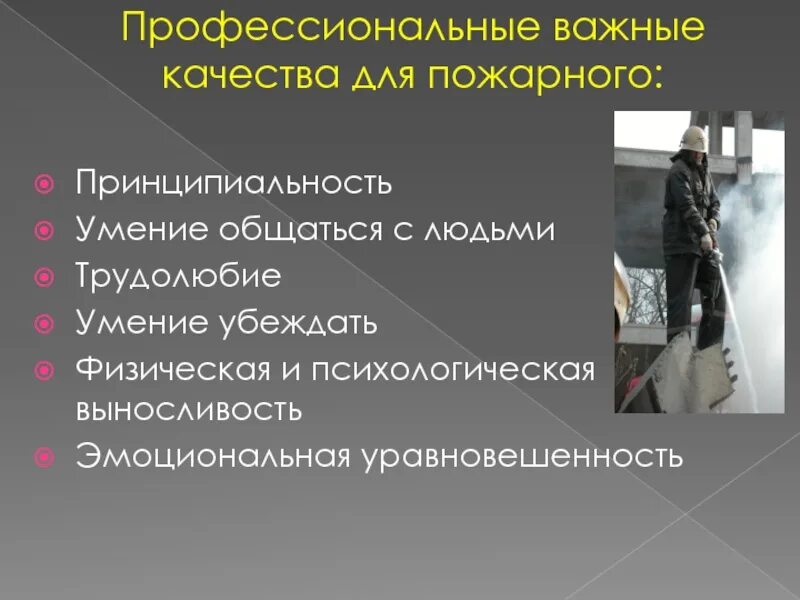 Профессиональные важные качества для пожарного:

Принципиальность
Умение общаться с людьми
Трудолюбие
Умение убеждать
Физическая и психологическая выносливость
Эмоциональная уравновешенность